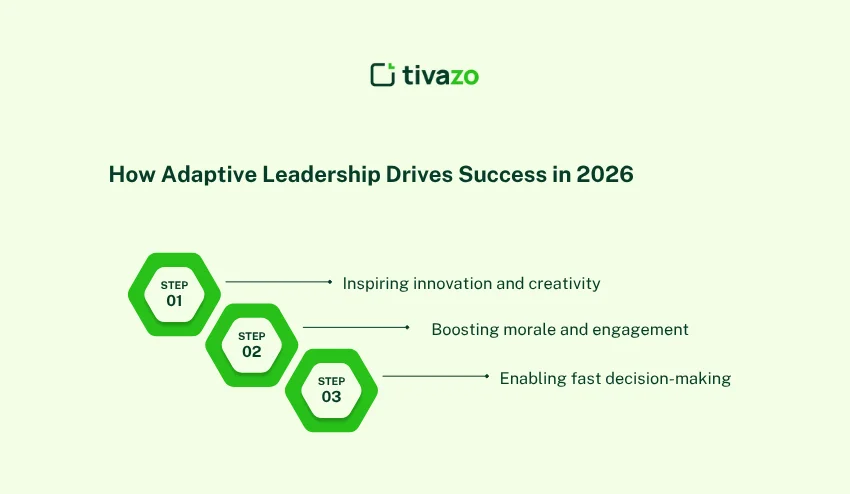 tivazo

How Adaptive Leadership Drives Success in 2026

STEP 01
Inspiring innovation and creativity

STEP 02
Boosting morale and engagement

STEP 03
Enabling fast decision-making